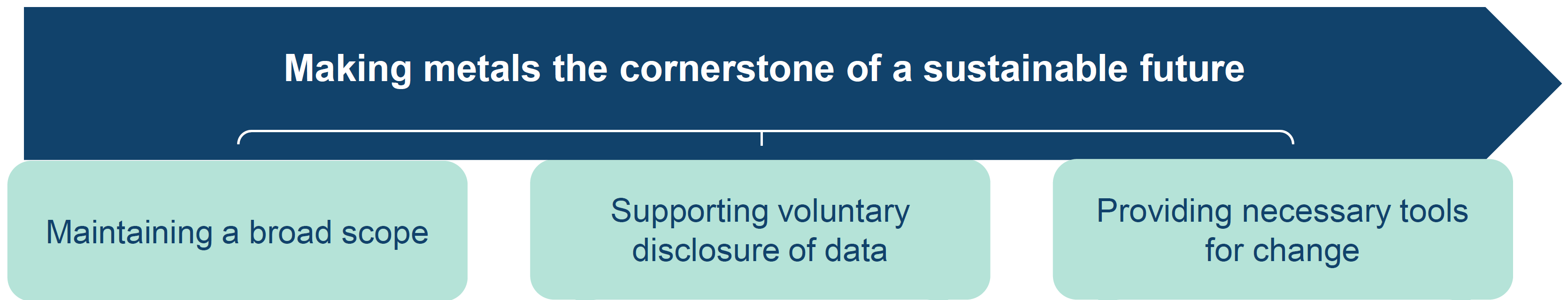 Making metals the cornerstone of a sustainable future

Maintaining a broad scope

Supporting voluntary disclosure of data

Providing necessary tools for change